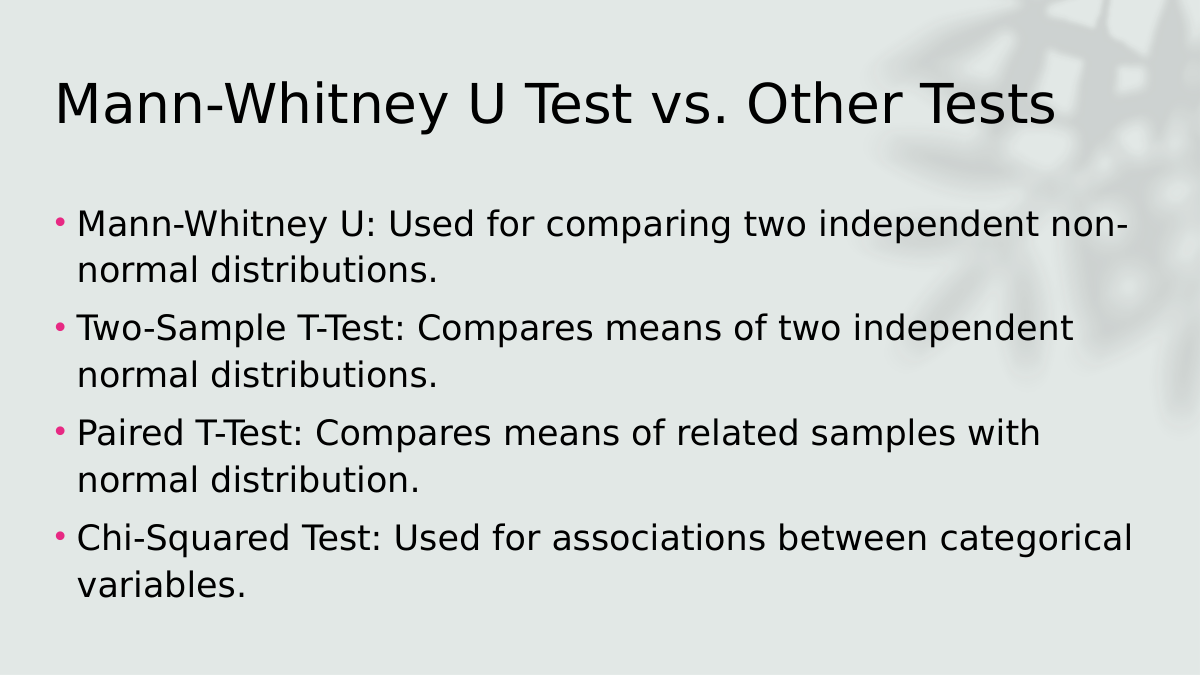 Mann-Whitney U Test vs. Other Tests

• Mann-Whitney U: Used for comparing two independent non-normal distributions.

• Two-Sample T-Test: Compares means of two independent normal distributions.

• Paired T-Test: Compares means of related samples with normal distribution.

• Chi-Squared Test: Used for associations between categorical variables.